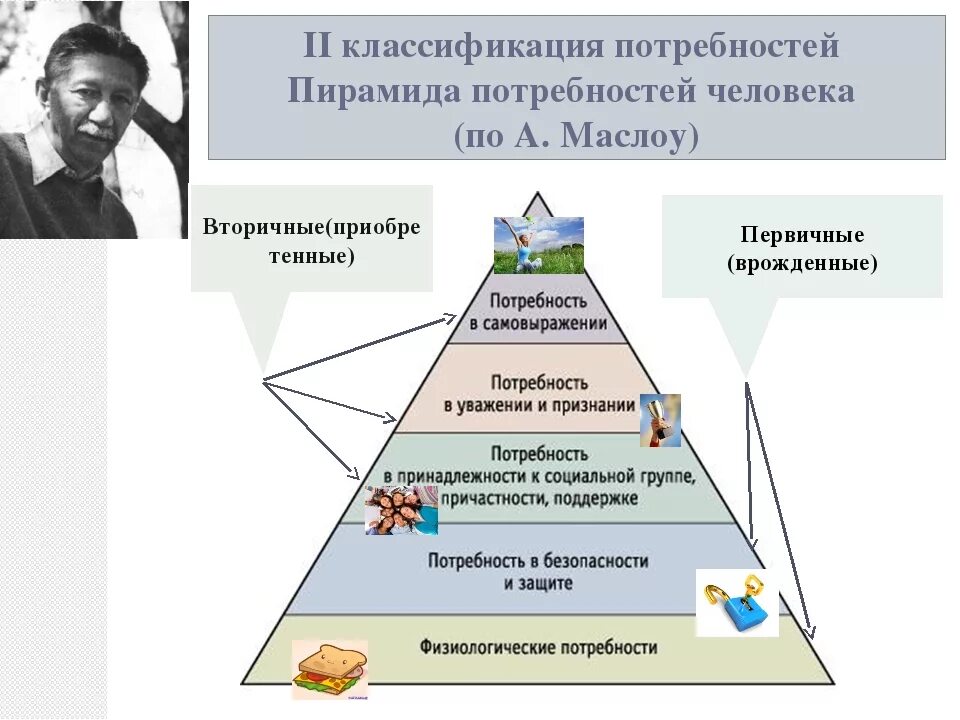 II классификация потребностей Пирамида потребностей человека (по А. Маслоу)

Вторичные(приобретенные)

Первичные (врожденные)

Потребность в самовыражении

Потребность в уважении и признании

Потребность в принадлежности к социальной группе, причастности, поддержке

Потребность в безопасности и защите

Физиологические потребности